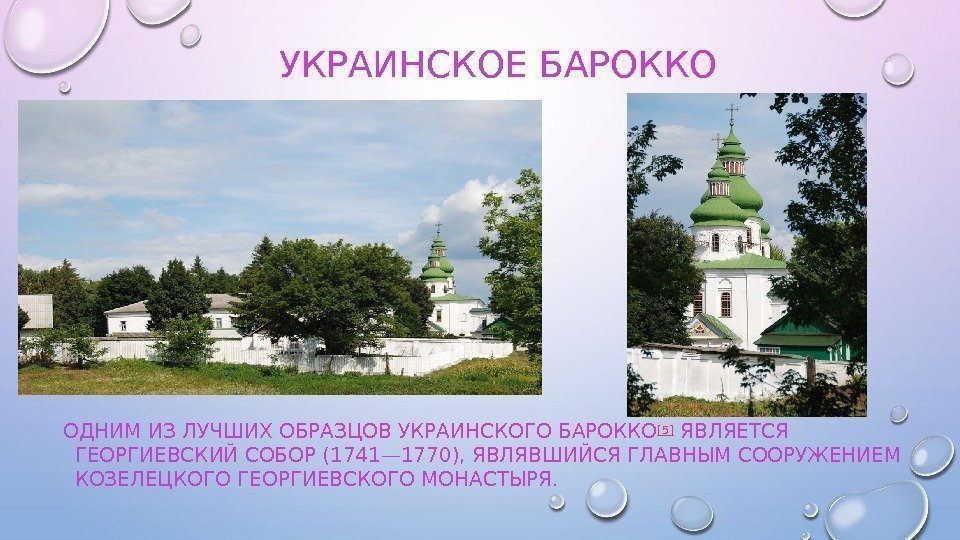 УКРАИНСКОЕ БАРОККО

ОДНИМ ИЗ ЛУЧШИХ ОБРАЗЦОВ УКРАИНСКОГО БАРОККО[5] ЯВЛЯЕТСЯ ГЕОРГИЕВСКИЙ СОБОР (1741—1770), ЯВЛЯВШИЙСЯ ГЛАВНЫМ СООРУЖЕНИЕМ КОЗЕЛЕЦКОГО ГЕОРГИЕВСКОГО МОНАСТЫРЯ.